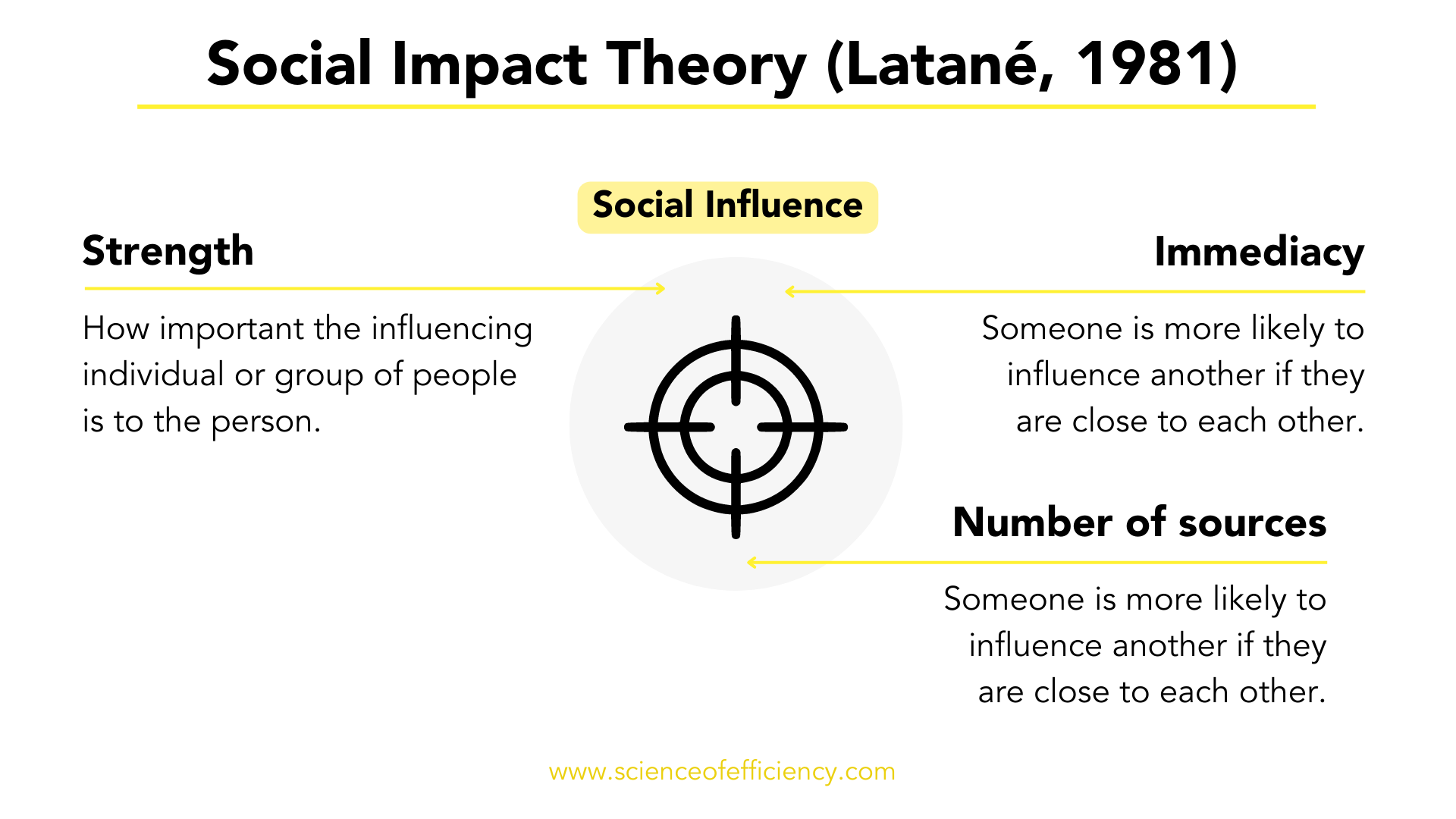 Social Impact Theory (Latané, 1981)

Social Influence

Strength

How important the influencing individual or group of people is to the person.

Immediacy

Someone is more likely to influence another if they are close to each other.

Number of sources

Someone is more likely to influence another if they are close to each other.

www.scienceofefficiency.com